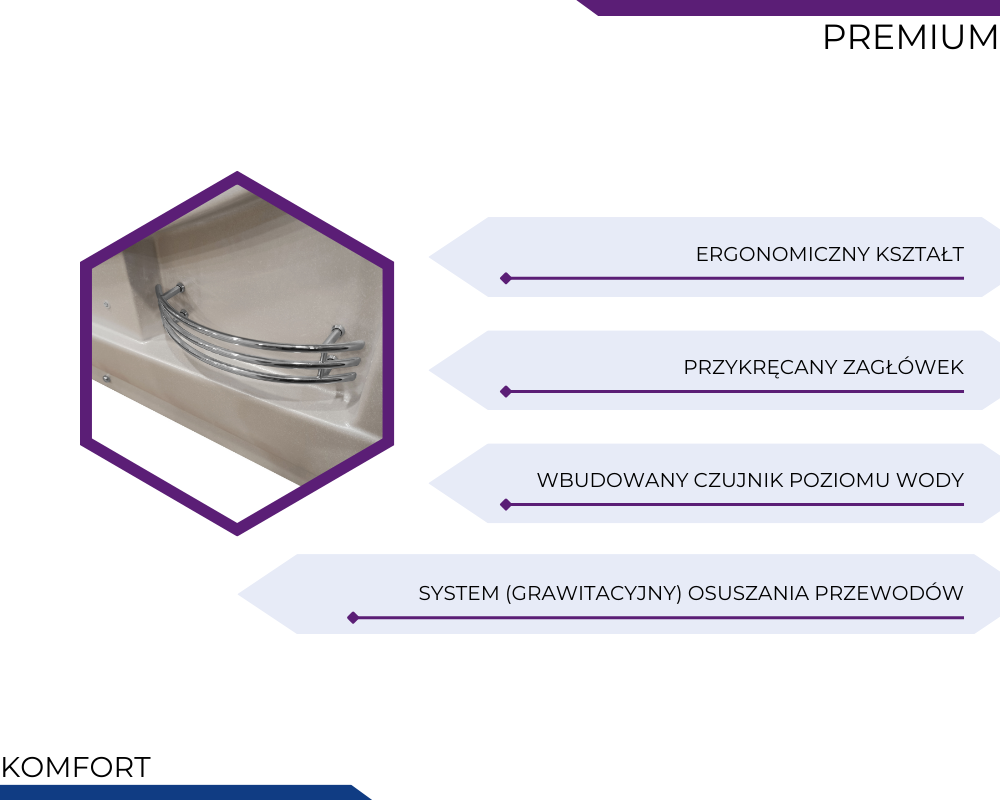 PREMIUM

ERGONOMICZNY KSZTAŁT

PRZYKRĘCANY ZAGŁÓWEK

WBUDOWANY CZUJNIK POZIOMU WODY

SYSTEM (GRAWITACYJNY) OSUSZANIA PRZEWODÓW

KOMFORT